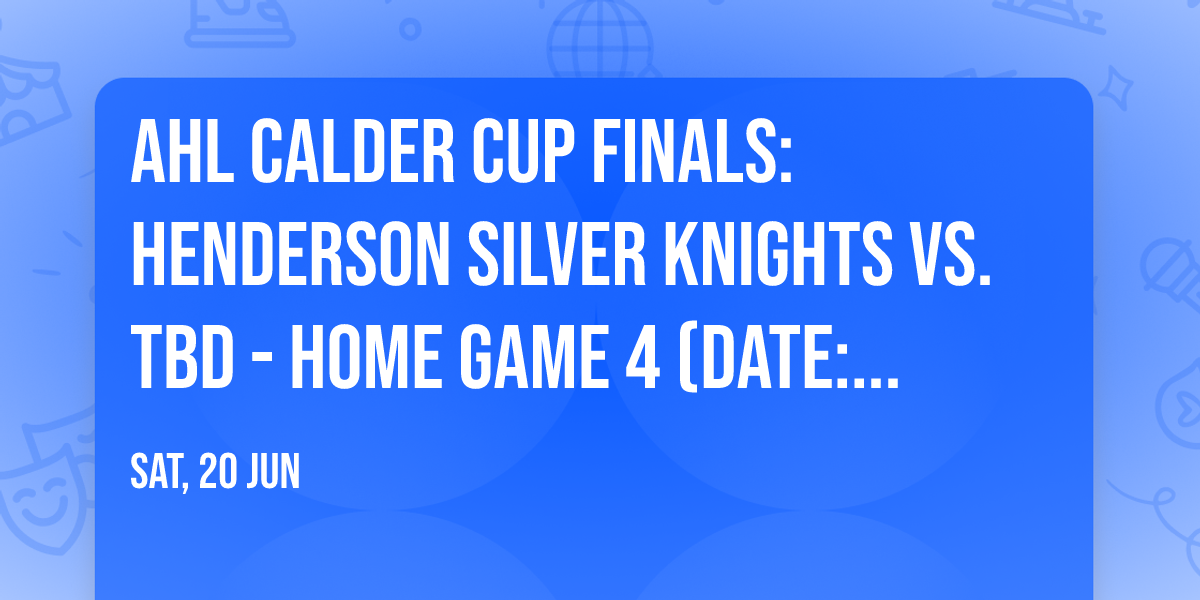 AHL CALDER CUP FINALS: HENDERSON SILVER KNIGHTS VS. TBD - HOME GAME 4 (DATE:...

SAT, 20 JUN